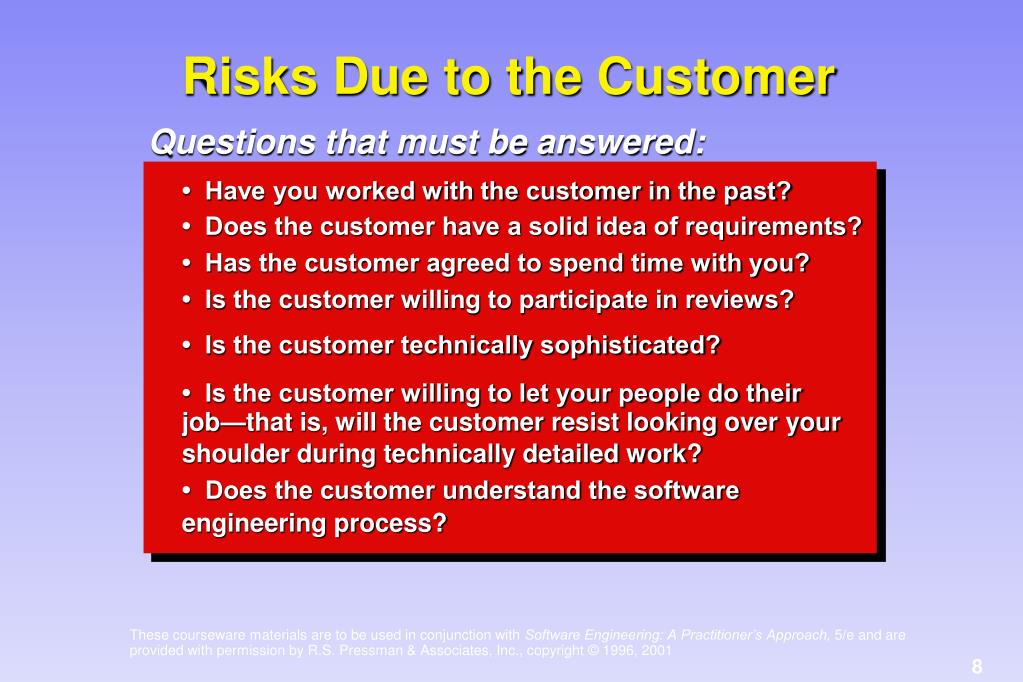 Risks Due to the Customer

Questions that must be answered:

• Have you worked with the customer in the past?
• Does the customer have a solid idea of requirements?
• Has the customer agreed to spend time with you?
• Is the customer willing to participate in reviews?
• Is the customer technically sophisticated?
• Is the customer willing to let your people do their job—that is, will the customer resist looking over your shoulder during technically detailed work?
• Does the customer understand the software engineering process?

These courseware materials are to be used in conjunction with Software Engineering: A Practitioner's Approach, 5/e and are provided with permission by R.S. Pressman & Associates, Inc., copyright © 1996, 2001

8